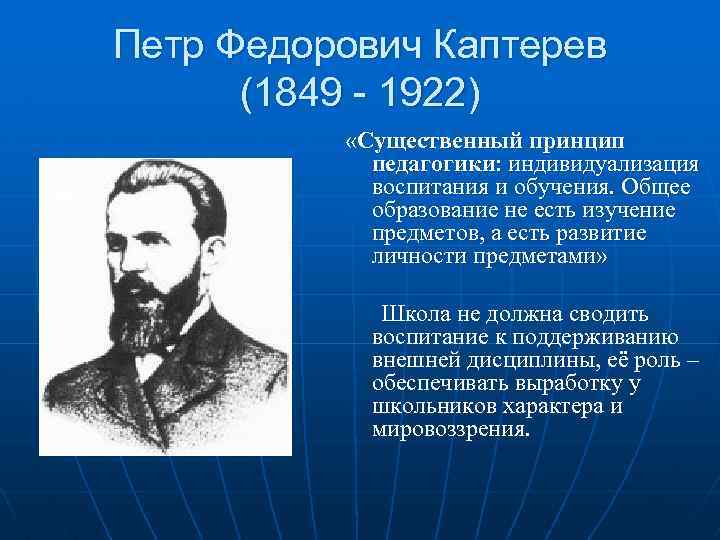 Петр Федорович Каптерев
(1849 - 1922)

«Существенный принцип педагогики: индивидуализация воспитания и обучения. Общее образование не есть изучение предметов, а есть развитие личности предметами»

Школа не должна сводить воспитание к поддерживанию внешней дисциплины, её роль – обеспечивать выработку у школьников характера и мировоззрения.